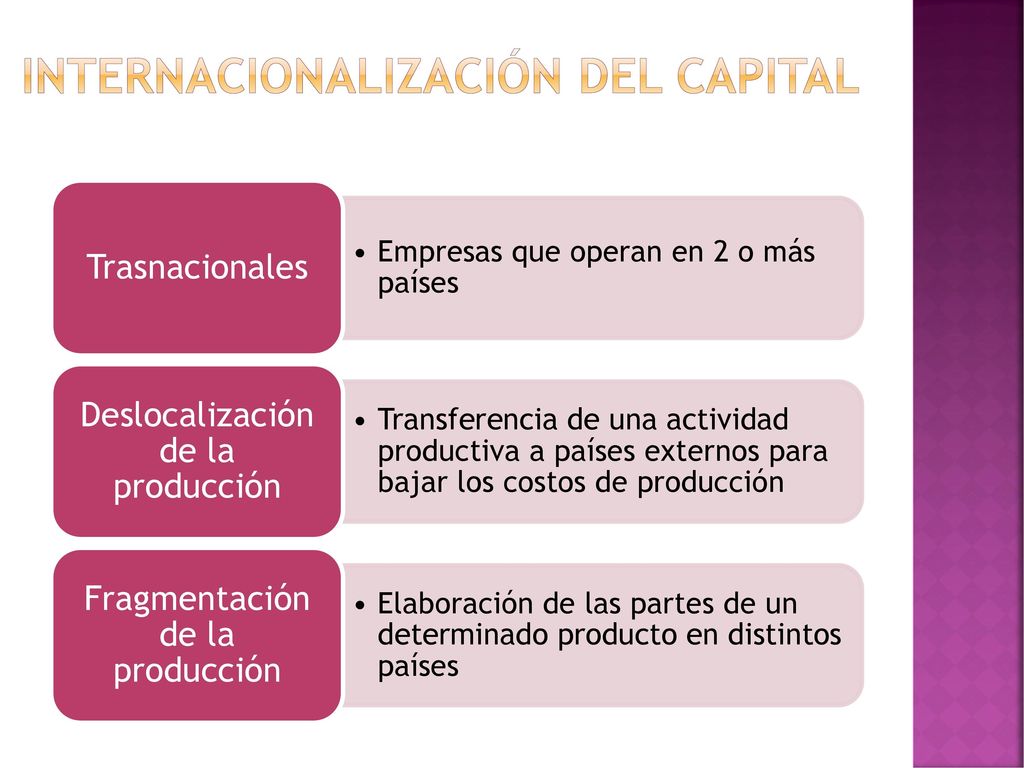 INTERNACIONALIZACIÓN DEL CAPITAL

Trasnacionales

• Empresas que operan en 2 o más países

Deslocalización de la producción

• Transferencia de una actividad productiva a países externos para bajar los costos de producción

Fragmentación de la producción

• Elaboración de las partes de un determinado producto en distintos países